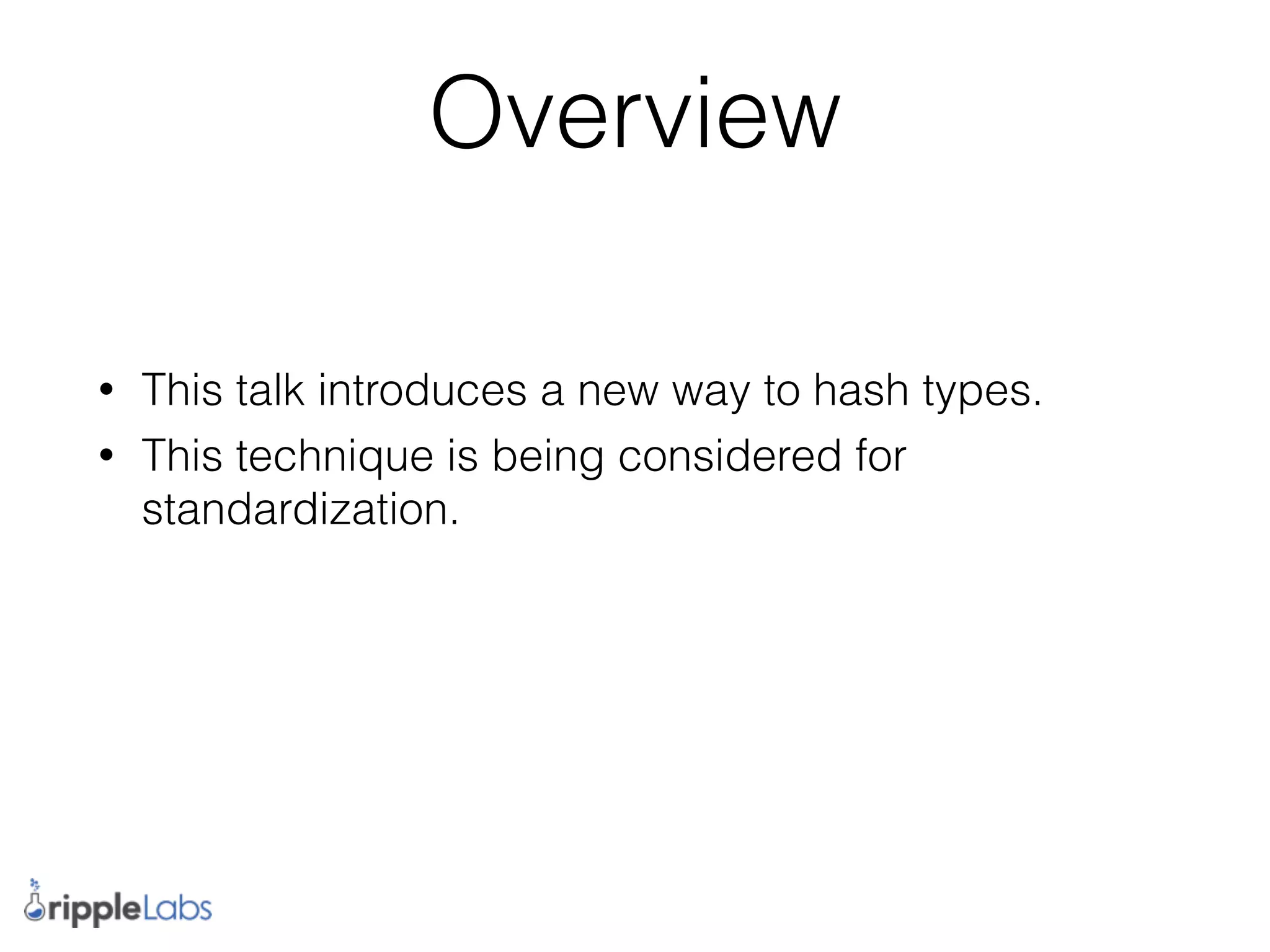 Overview

• This talk introduces a new way to hash types.
• This technique is being considered for standardization.

rippleLabs